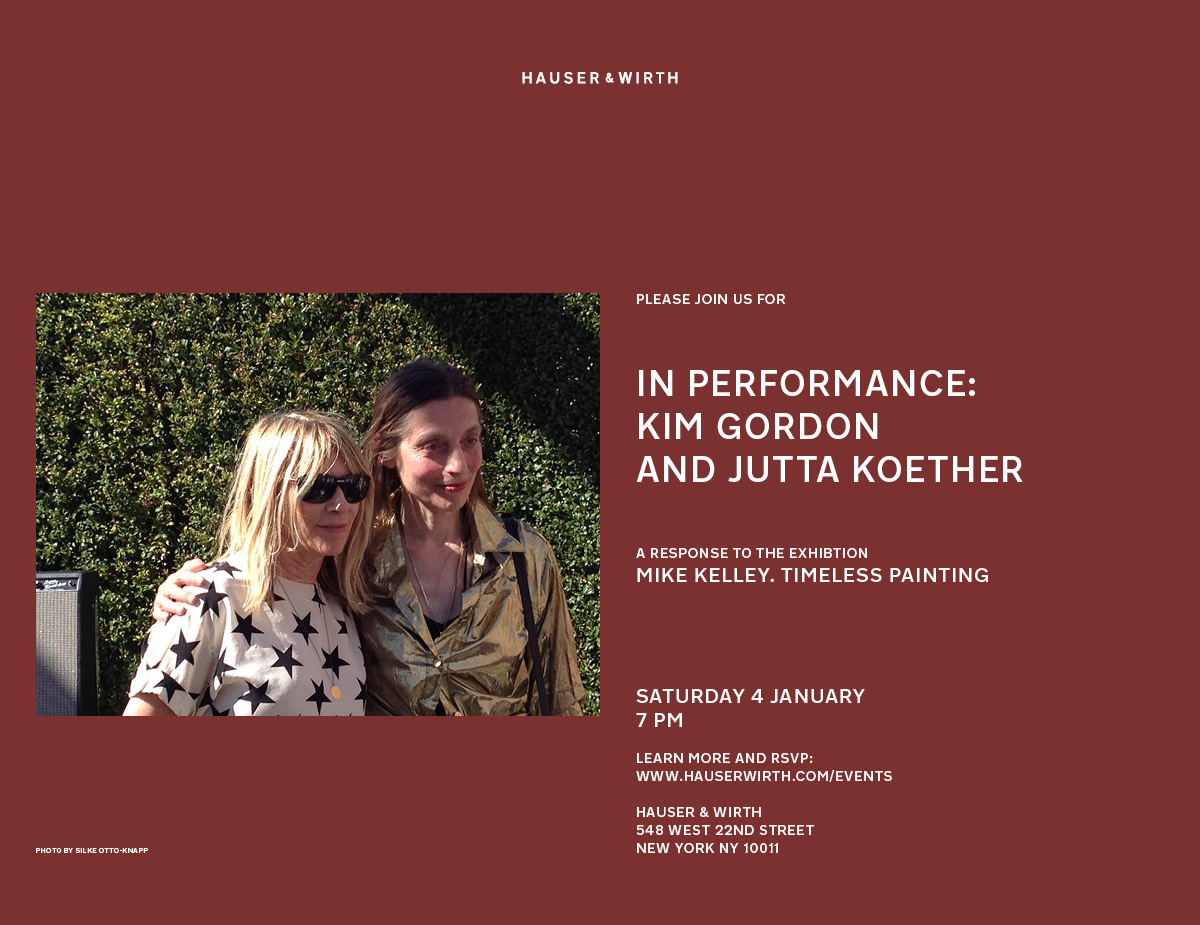 HAUSER & WIRTH

PLEASE JOIN US FOR

IN PERFORMANCE:
KIM GORDON
AND JUTTA KOETHER

A RESPONSE TO THE EXHIBTION
MIKE KELLEY. TIMELESS PAINTING

SATURDAY 4 JANUARY
7 PM

LEARN MORE AND RSVP:
WWW.HAUSERWIRTH.COM/EVENTS

HAUSER & WIRTH
548 WEST 22ND STREET
NEW YORK NY 10011

PHOTO BY SILKE OTTO-KNAPP